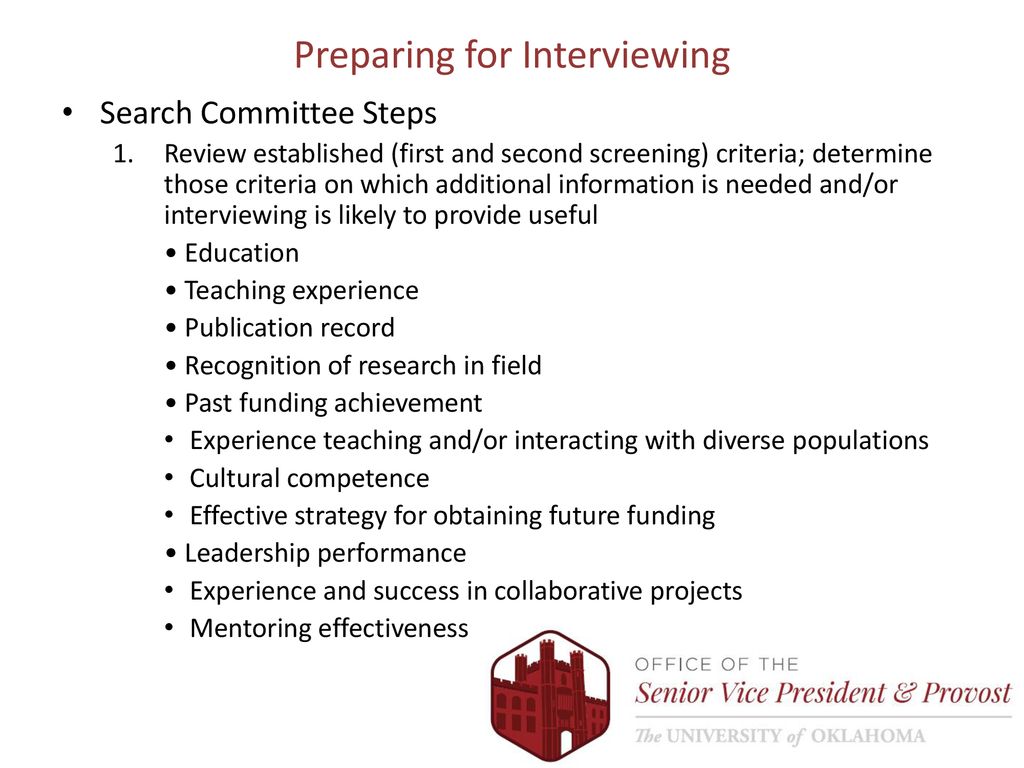 Preparing for Interviewing

• Search Committee Steps

1. Review established (first and second screening) criteria; determine those criteria on which additional information is needed and/or interviewing is likely to provide useful

• Education
• Teaching experience
• Publication record
• Recognition of research in field
• Past funding achievement
• Experience teaching and/or interacting with diverse populations
• Cultural competence
• Effective strategy for obtaining future funding
• Leadership performance
• Experience and success in collaborative projects
• Mentoring effectiveness

OFFICE OF THE
Senior Vice President & Provost
The UNIVERSITY of OKLAHOMA